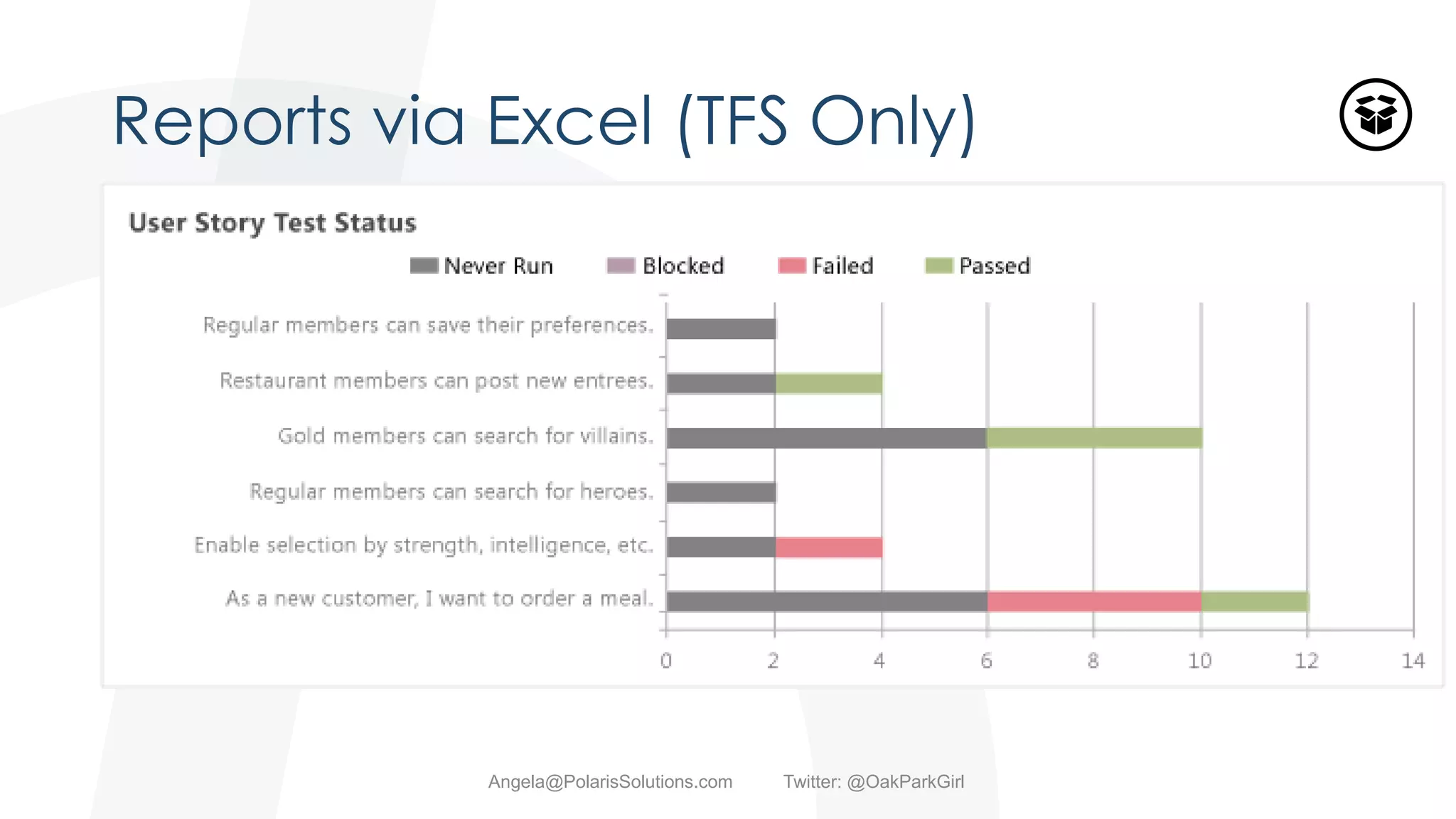 Reports via Excel (TFS Only)

User Story Test Status

Never Run Blocked Failed Passed

Regular members can save their preferences.

Restaurant members can post new entrees.

Gold members can search for villains.

Regular members can search for heroes.

Enable selection by strength, intelligence, etc.

As a new customer, I want to order a meal.

0 2 4 6 8 10 12 14

Angela@PolarisSolutions.com Twitter: @OakParkGirl